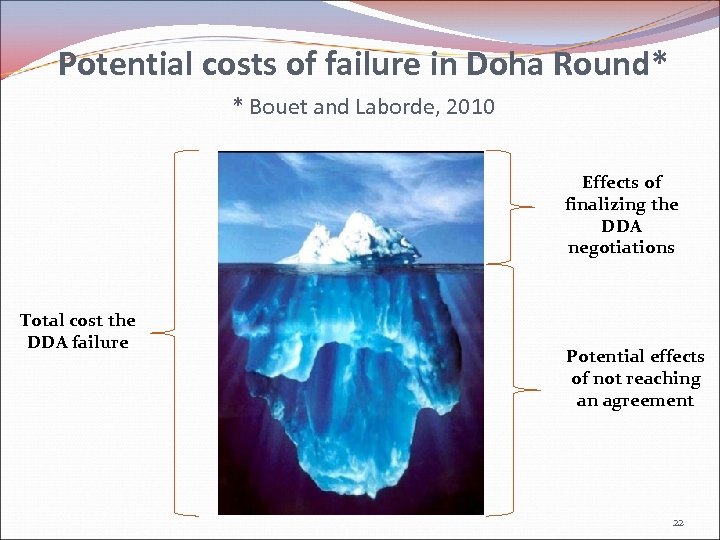 Potential costs of failure in Doha Round*

* Bouet and Laborde, 2010

Total cost the DDA failure

Effects of finalizing the DDA negotiations

Potential effects of not reaching an agreement

22